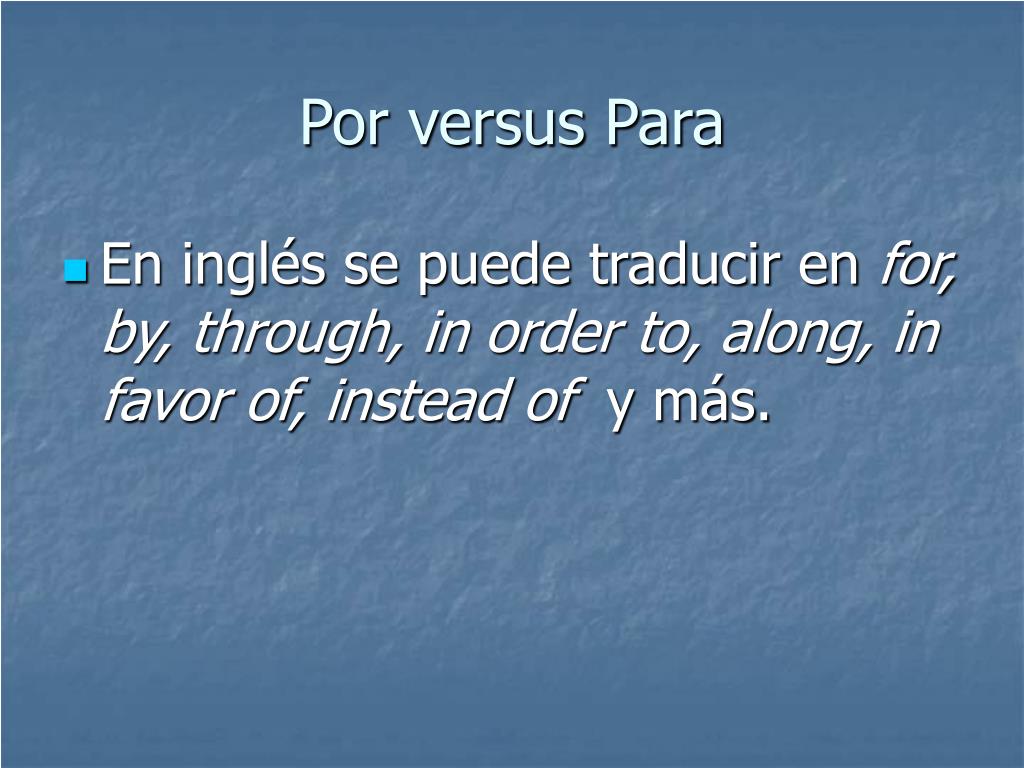 Por versus Para

En inglés se puede traducir en for, by, through, in order to, along, in favor of, instead of y más.